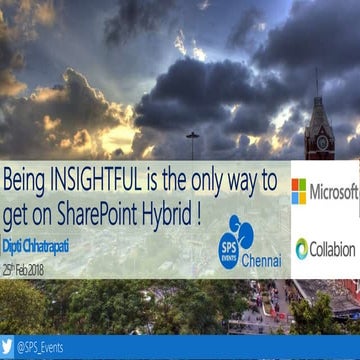 Being INSIGHTFUL is the only way to get on SharePoint Hybrid !

Dipti Chhatrapati

25th Feb 2018

SPS EVENTS Chennai

Microsoft

Collabion

@SPS_Events